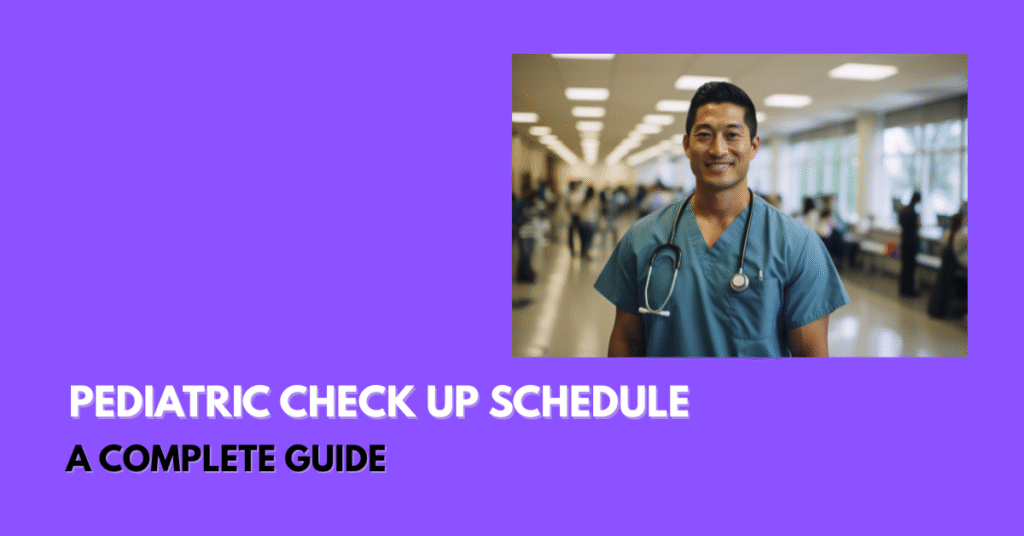 PEDIATRIC CHECK UP SCHEDULE

A COMPLETE GUIDE